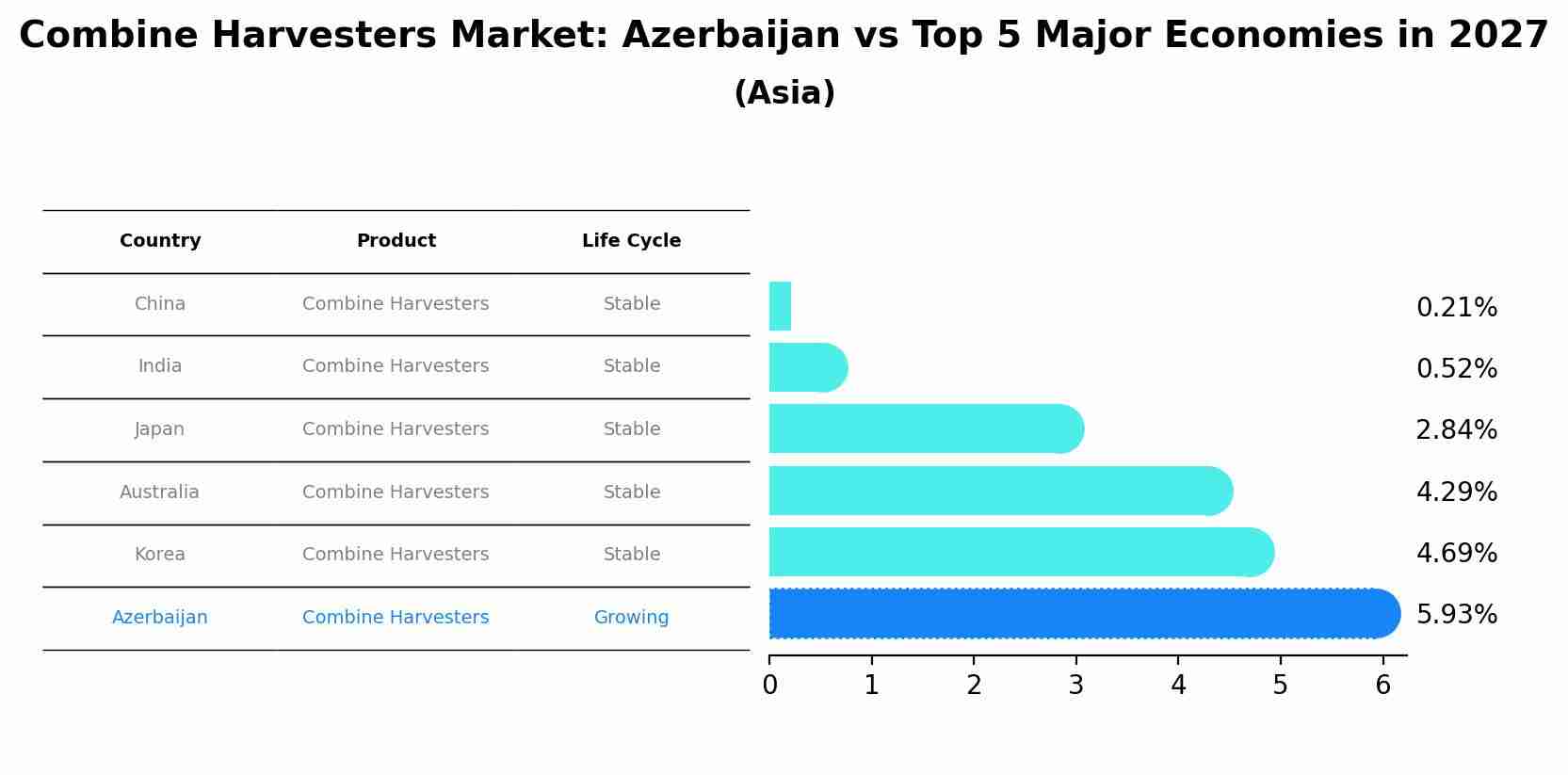 Combine Harvesters Market: Azerbaijan vs Top 5 Major Economies in 2027
(Asia)

| Country | Product | Life Cycle |
|---|---|---|
| China | Combine Harvesters | Stable |
| India | Combine Harvesters | Stable |
| Japan | Combine Harvesters | Stable |
| Australia | Combine Harvesters | Stable |
| Korea | Combine Harvesters | Stable |
| Azerbaijan | Combine Harvesters | Growing |

0.21%
0.52%
2.84%
4.29%
4.69%
5.93%

0 1 2 3 4 5 6